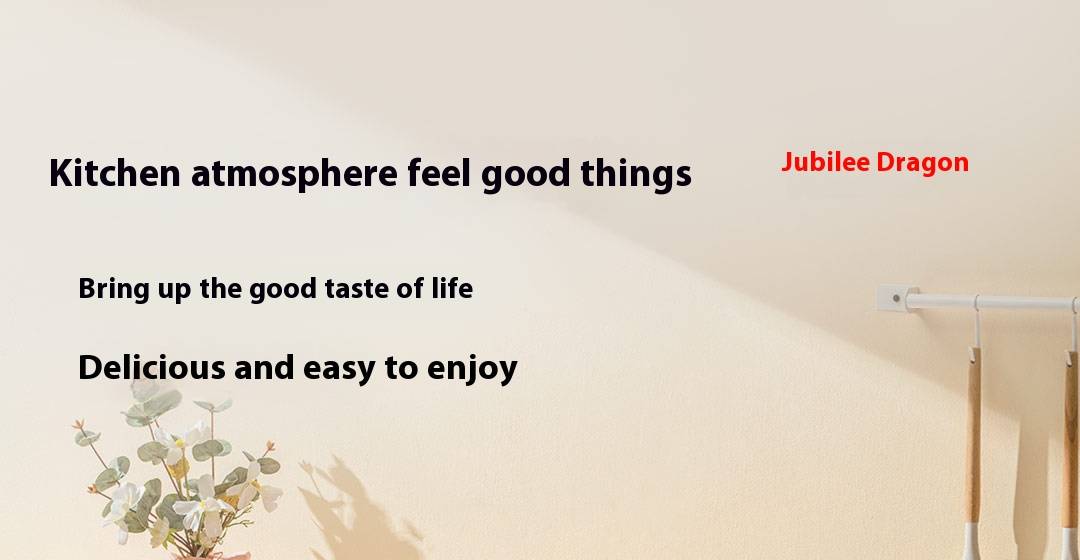 Kitchen atmosphere feel good things

Jubilee Dragon

Bring up the good taste of life

Delicious and easy to enjoy